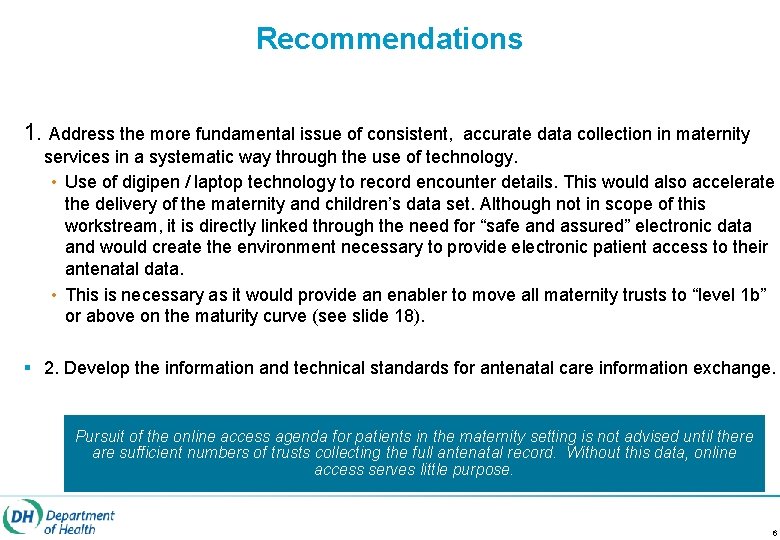 Recommendations

1. Address the more fundamental issue of consistent, accurate data collection in maternity services in a systematic way through the use of technology.

• Use of digipen / laptop technology to record encounter details. This would also accelerate the delivery of the maternity and children's data set. Although not in scope of this workstream, it is directly linked through the need for "safe and assured" electronic data and would create the environment necessary to provide electronic patient access to their antenatal data.

• This is necessary as it would provide an enabler to move all maternity trusts to "level 1b" or above on the maturity curve (see slide 18).

▪ 2. Develop the information and technical standards for antenatal care information exchange.

Pursuit of the online access agenda for patients in the maternity setting is not advised until there are sufficient numbers of trusts collecting the full antenatal record. Without this data, online access serves little purpose.

DH Department of Health

6